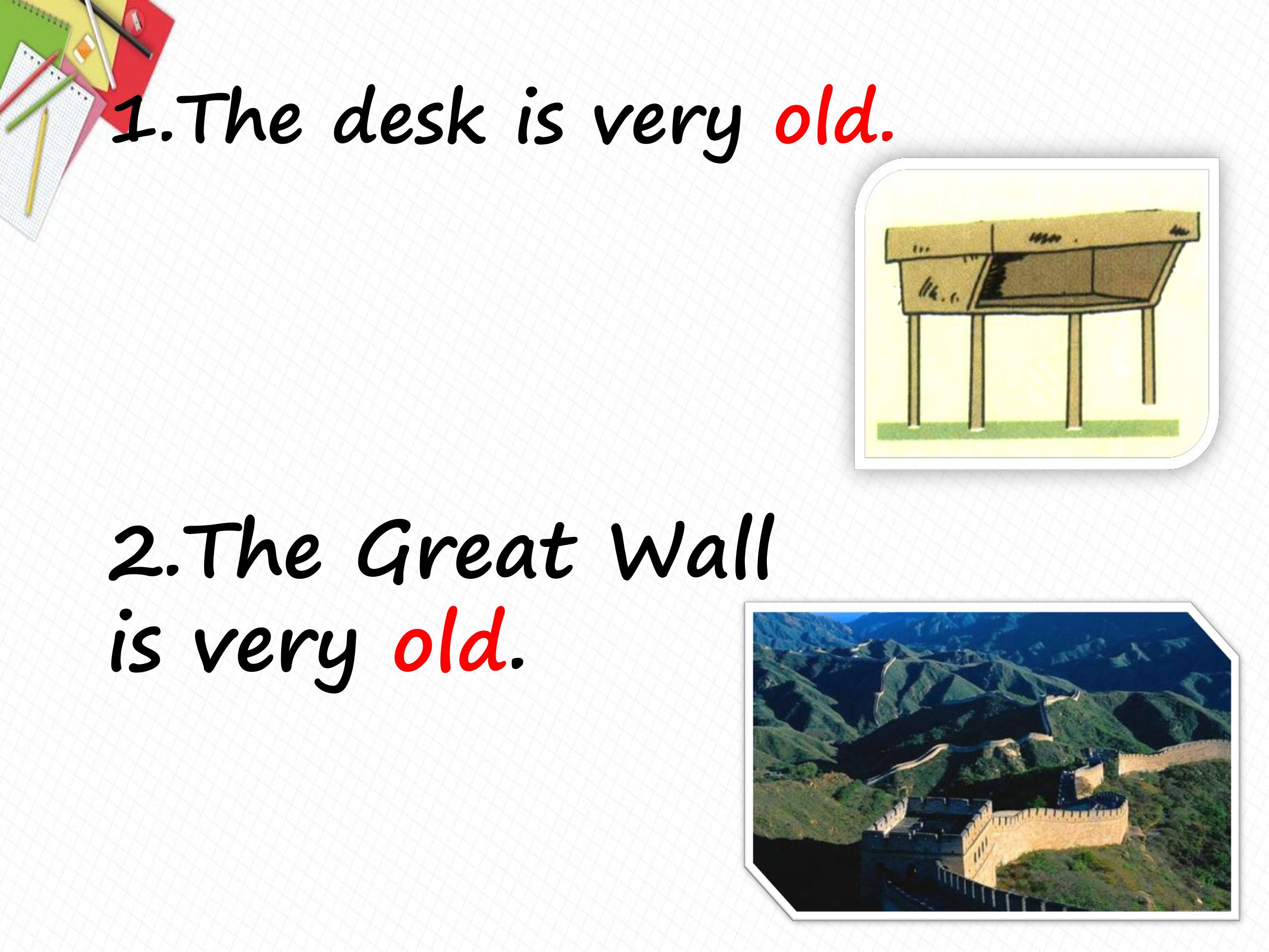 1.The desk is very old.

2.The Great Wall is very old.